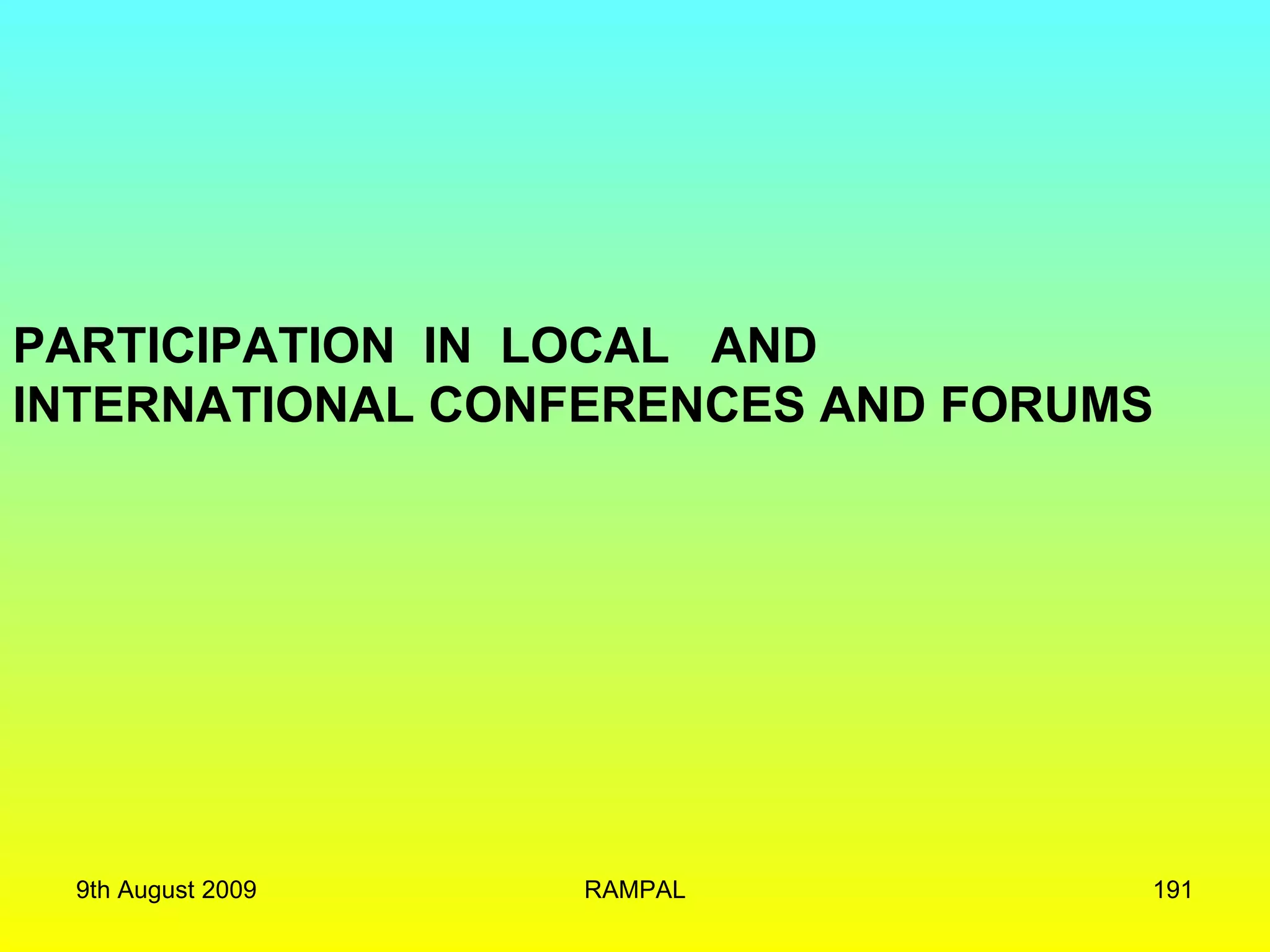 PARTICIPATION IN LOCAL AND INTERNATIONAL CONFERENCES AND FORUMS

9th August 2009 RAMPAL 191